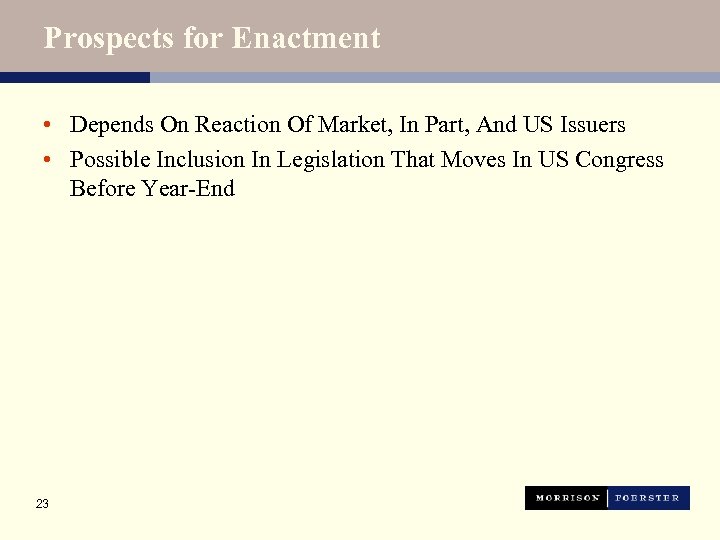 Prospects for Enactment

• Depends On Reaction Of Market, In Part, And US Issuers
• Possible Inclusion In Legislation That Moves In US Congress Before Year-End

23

MORRISON | FOERSTER